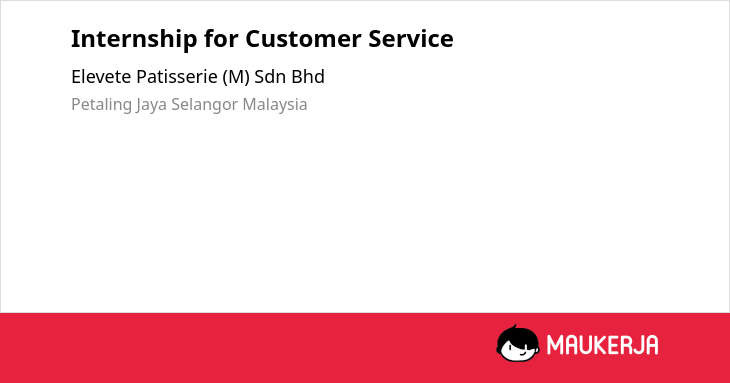 Internship for Customer Service

Elevete Patisserie (M) Sdn Bhd

Petaling Jaya Selangor Malaysia

MAUKERJA